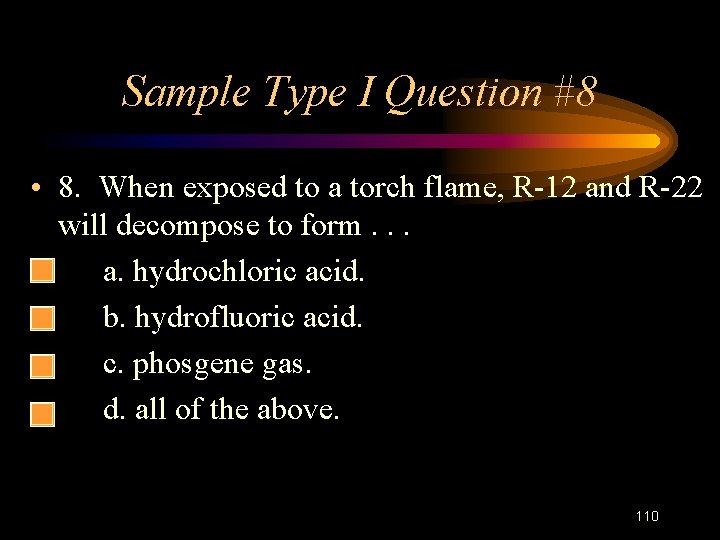 Sample Type I Question #8

• 8. When exposed to a torch flame, R-12 and R-22 will decompose to form . . .

a. hydrochloric acid.

b. hydrofluoric acid.

c. phosgene gas.

d. all of the above.

110